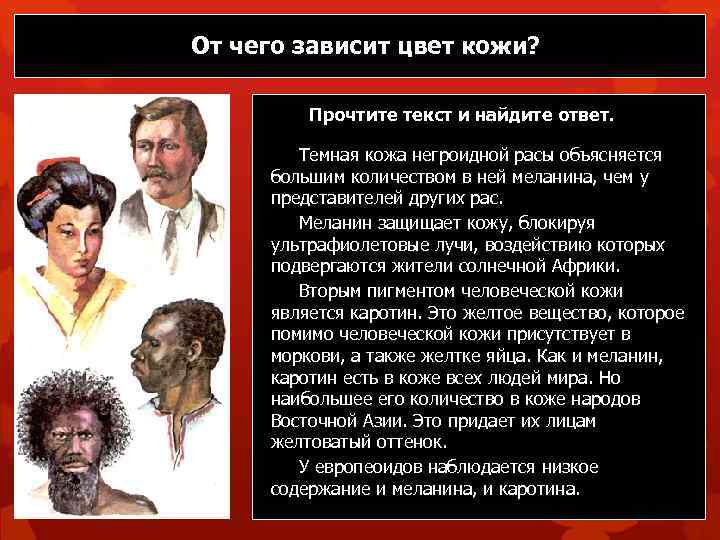 От чего зависит цвет кожи?

Прочтите текст и найдите ответ.

Темная кожа негроидной расы объясняется большим количеством в ней меланина, чем у представителей других рас.

Меланин защищает кожу, блокируя ультрафиолетовые лучи, воздействию которых подвергаются жители солнечной Африки.

Вторым пигментом человеческой кожи является каротин. Это желтое вещество, которое помимо человеческой кожи присутствует в моркови, а также желтке яйца. Как и меланин, каротин есть в коже всех людей мира. Но наибольшее его количество в коже народов Восточной Азии. Это придает их лицам желтоватый оттенок.

У европеоидов наблюдается низкое содержание и меланина, и каротина.